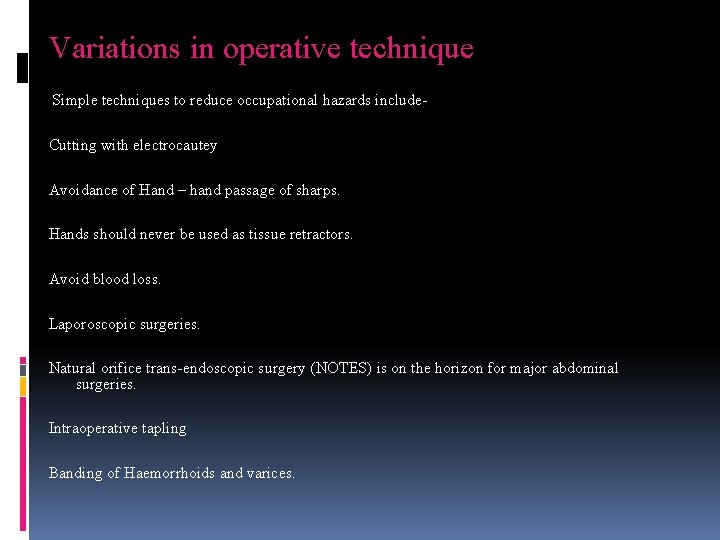 Variations in operative technique

Simple techniques to reduce occupational hazards include-

Cutting with electrocautey

Avoidance of Hand – hand passage of sharps.

Hands should never be used as tissue retractors.

Avoid blood loss.

Laporoscopic surgeries.

Natural orifice trans-endoscopic surgery (NOTES) is on the horizon for major abdominal surgeries.

Intraoperative tapling

Banding of Haemorrhoids and varices.